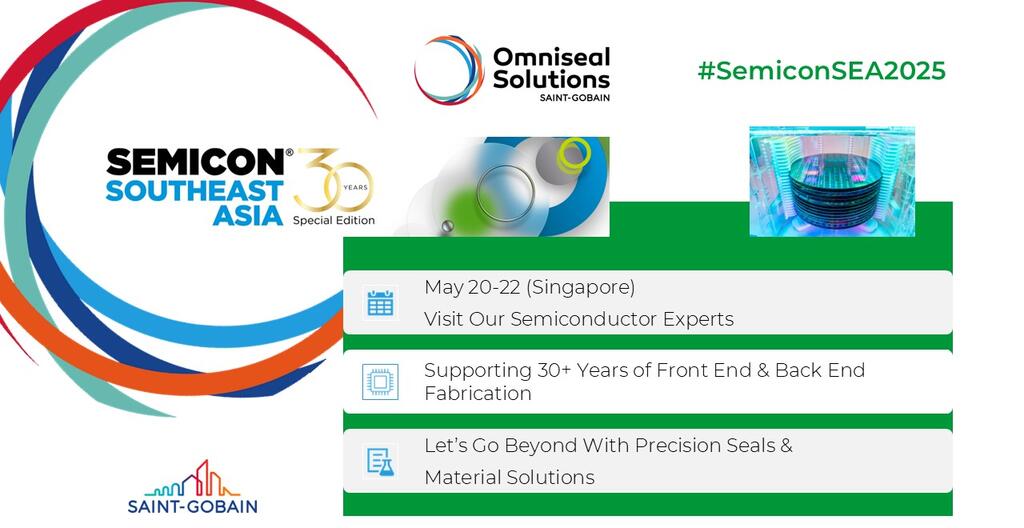 Omniseal Solutions
SAINT-GOBAIN

#SemiconSEA2025

SEMICON® SOUTHEAST ASIA 30 YEARS Special Edition

May 20-22 (Singapore)
Visit Our Semiconductor Experts

Supporting 30+ Years of Front End & Back End Fabrication

Let's Go Beyond With Precision Seals & Material Solutions

SAINT-GOBAIN